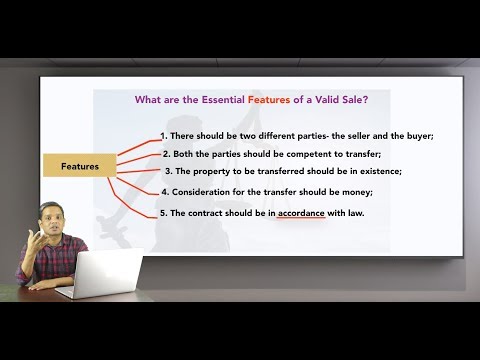 What are the Essential Features of a Valid Sale?

Features

1. There should be two different parties- the seller and the buyer;

2. Both the parties should be competent to transfer;

3. The property to be transferred should be in existence;

4. Consideration for the transfer should be money;

5. The contract should be in accordance with law.